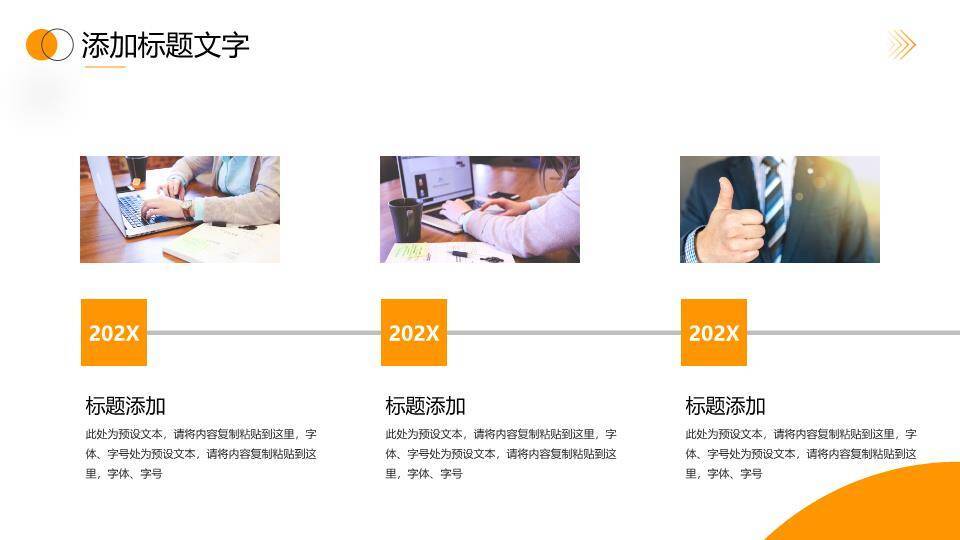 添加标题文字

202X

标题添加

此处为预设文本，请将内容复制粘贴到这里，字体、字号处为预设文本，请将内容复制粘贴到这里，字体、字号

202X

标题添加

此处为预设文本，请将内容复制粘贴到这里，字体、字号处为预设文本，请将内容复制粘贴到这里，字体、字号

202X

标题添加

此处为预设文本，请将内容复制粘贴到这里，字体、字号处为预设文本，请将内容复制粘贴到这里，字体、字号